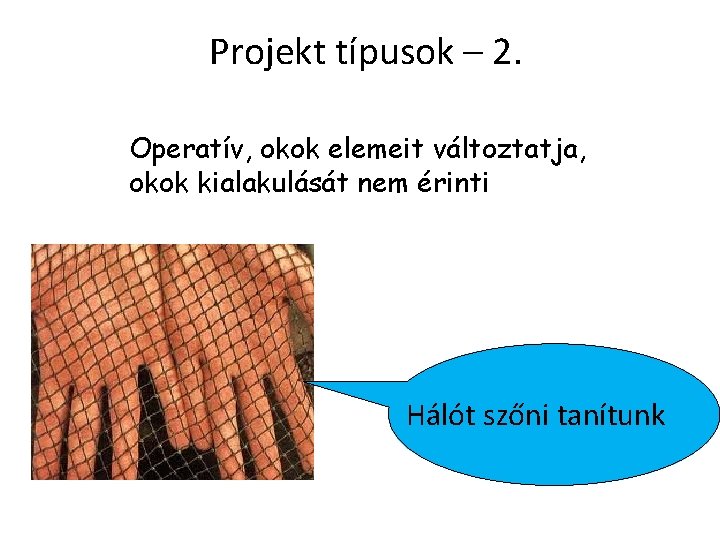 Projekt típusok – 2.

Operatív, okok elemeit változtatja, okok kialakulását nem érinti

Hálót szőni tanítunk